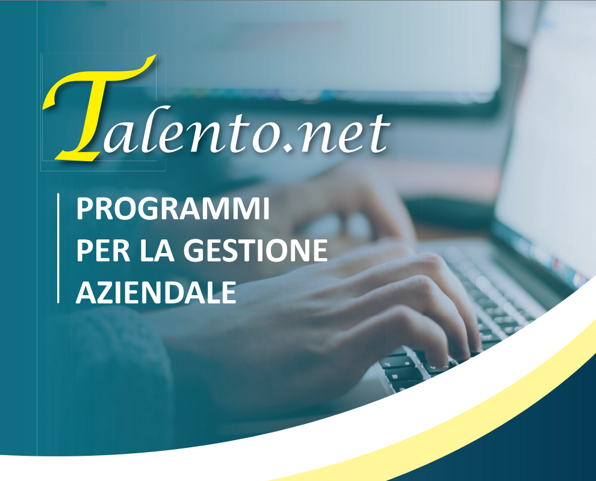 Talento.net

PROGRAMMI
PER LA GESTIONE
AZIENDALE